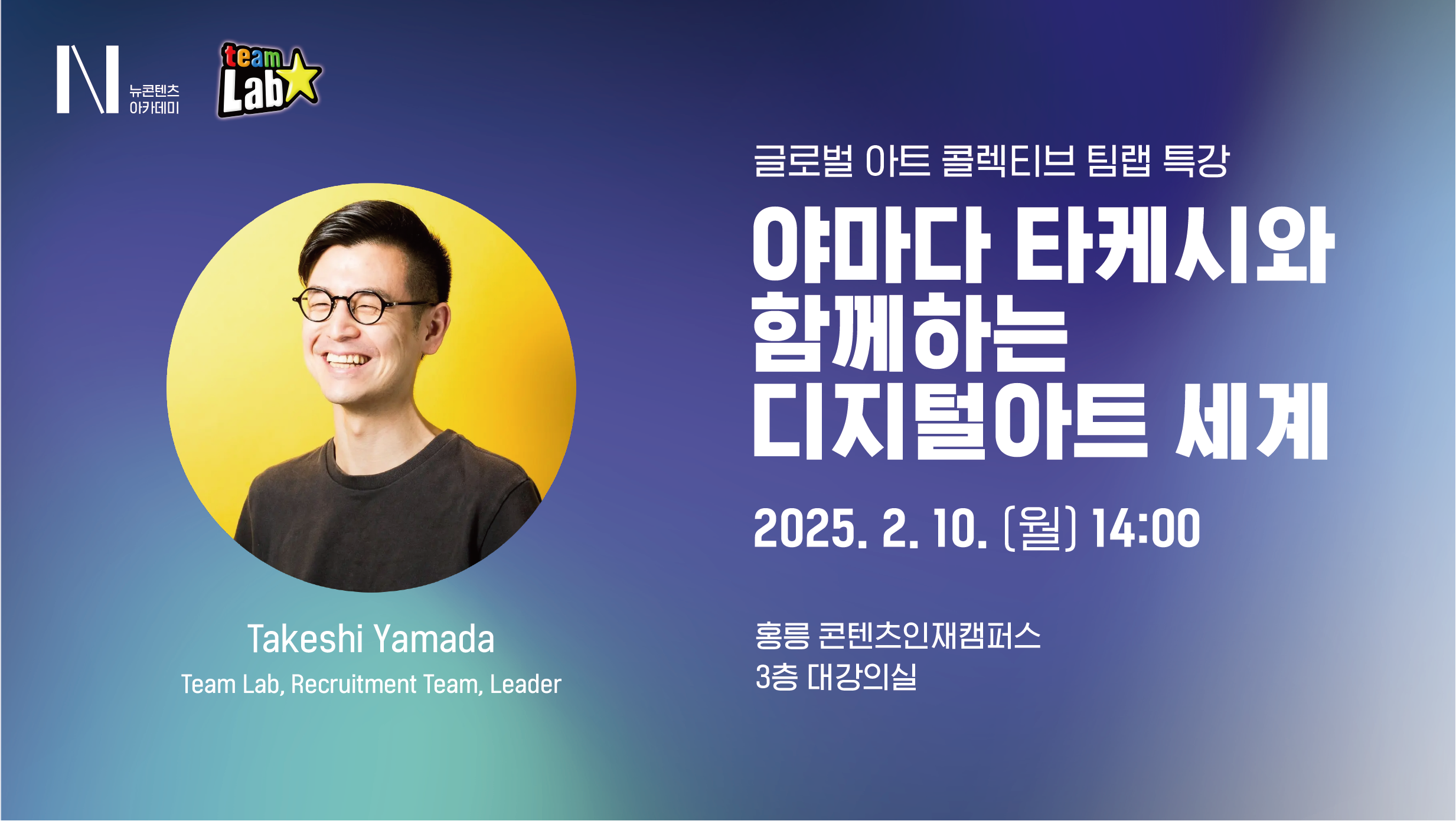 N 뉴콘텐츠 아카데미

team Lab

글로벌 아트 콜렉티브 팀랩 특강

야마다 타케시와 함께하는 디지털아트 세계

2025. 2. 10. (월) 14:00

홍릉 콘텐츠인재캠퍼스
3층 대강의실

Takeshi Yamada
Team Lab, Recruitment Team, Leader